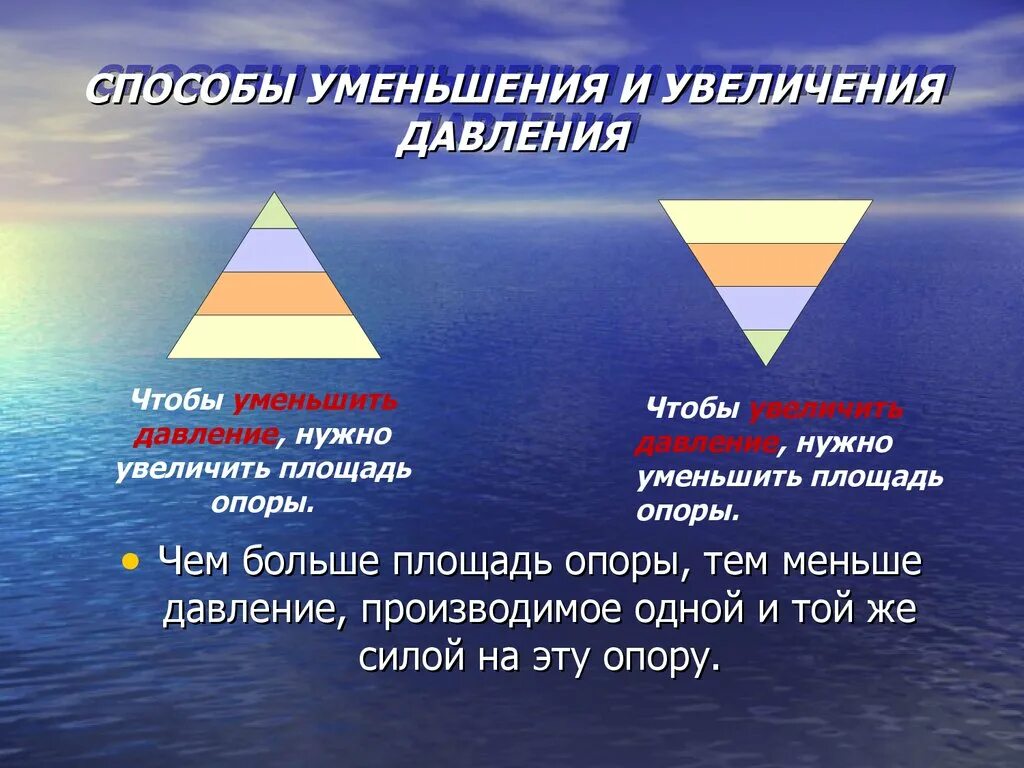 СПОСОБЫ УМЕНЬШЕНИЯ И УВЕЛИЧЕНИЯ ДАВЛЕНИЯ

Чтобы уменьшить давление, нужно увеличить площадь опоры.

Чтобы увеличить давление, нужно уменьшить площадь опоры.

• Чем больше площадь опоры, тем меньше давление, производимое одной и той же силой на эту опору.